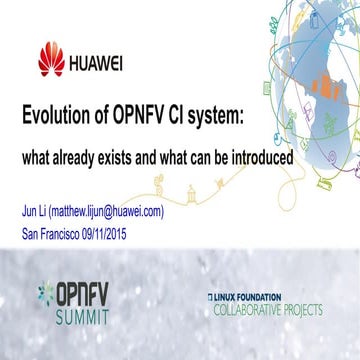 HUAWEI

Evolution of OPNFV CI system:

what already exists and what can be introduced

Jun Li (matthew.lijun@huawei.com)
San Francisco 09/11/2015

OPNFV SUMMIT

LINUX FOUNDATION
COLLABORATIVE PROJECTS